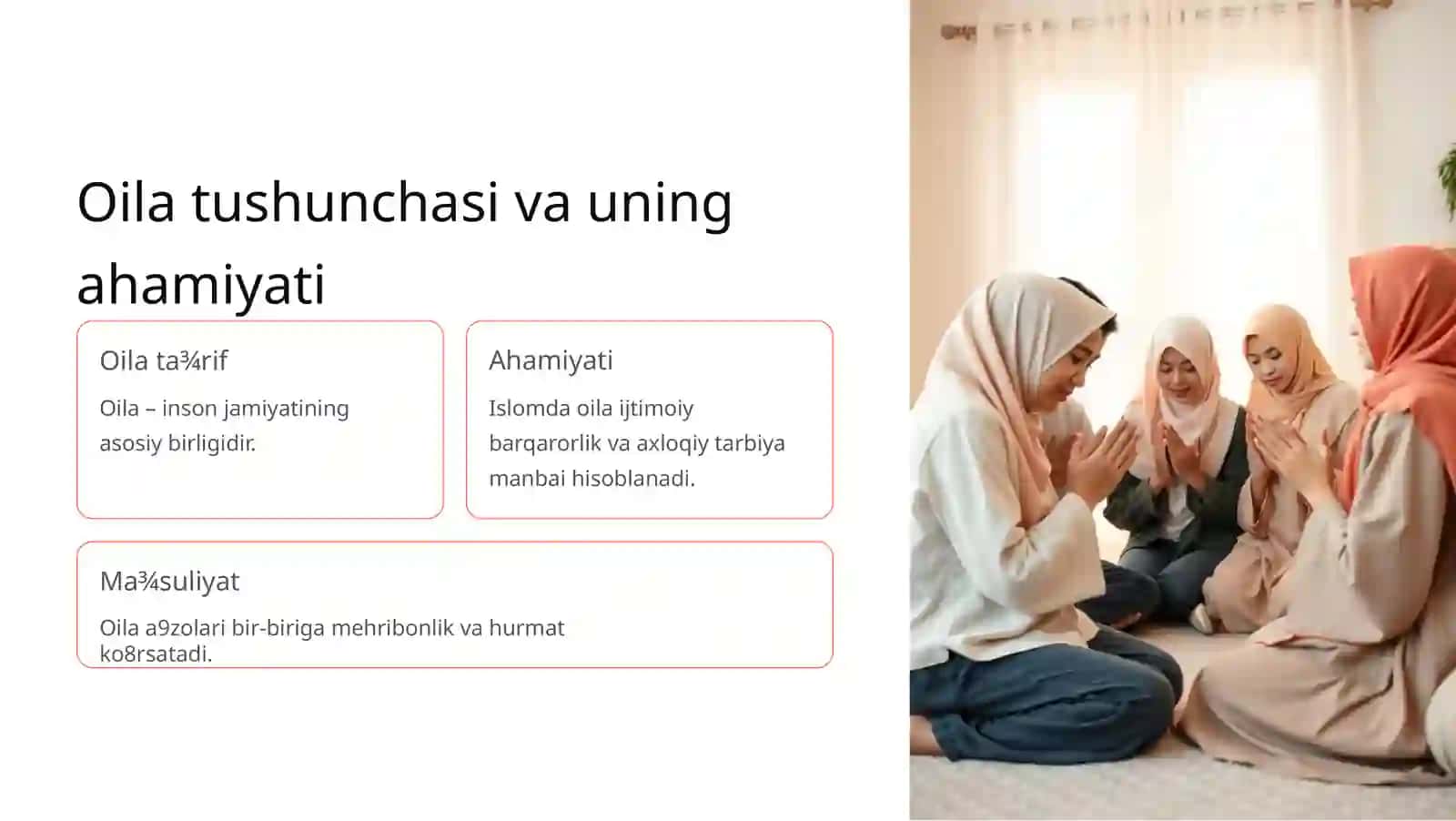 Oila tushunchasi va uning ahamiyati

Oila ta¾rif

Oila – inson jamiyatining asosiy birligidir.

Ahamiyati

Islomda oila ijtimoiy barqarorlik va axloqiy tarbiya manbai hisoblanadi.

Ma¾suliyat

Oila a9zolari bir-biriga mehribonlik va hurmat ko8rsatadi.